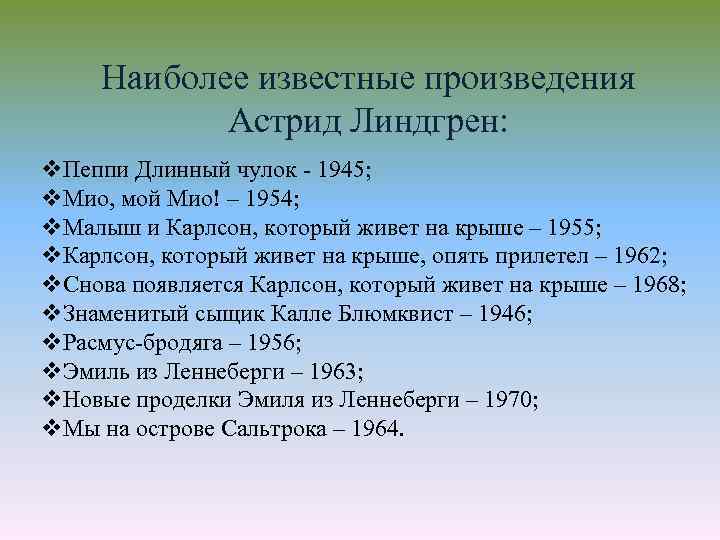 Наиболее известные произведения Астрид Линдгрен:

❖Пеппи Длинный чулок - 1945;
❖Мио, мой Мио! – 1954;
❖Малыш и Карлсон, который живет на крыше – 1955;
❖Карлсон, который живет на крыше, опять прилетел – 1962;
❖Снова появляется Карлсон, который живет на крыше – 1968;
❖Знаменитый сыщик Калле Блюмквист – 1946;
❖Расмус-бродяга – 1956;
❖Эмиль из Леннеберги – 1963;
❖Новые проделки Эмиля из Леннеберги – 1970;
❖Мы на острове Сальтрока – 1964.